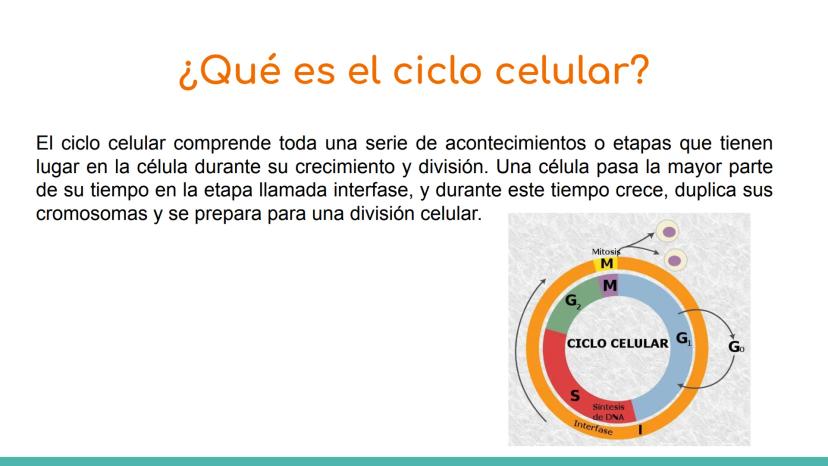 ¿Qué es el ciclo celular?

El ciclo celular comprende toda una serie de acontecimientos o etapas que tienen lugar en la célula durante su crecimiento y división. Una célula pasa la mayor parte de su tiempo en la etapa llamada interfase, y durante este tiempo crece, duplica sus cromosomas y se prepara para una división celular.

Mitosis
M
M
$G_2$
CICLO CELULAR
$G_1$
$G_0$
S
Síntesis de DNA
Interfase
I